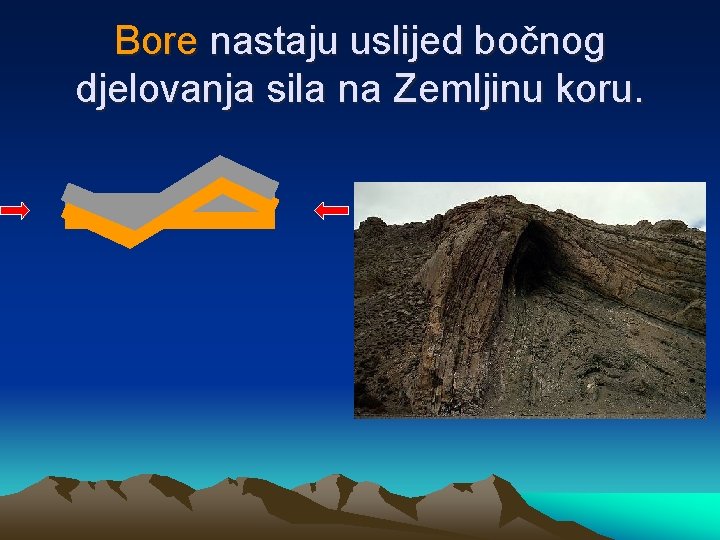 Bore nastaju uslijed bočnog djelovanja sila na Zemljinu koru.